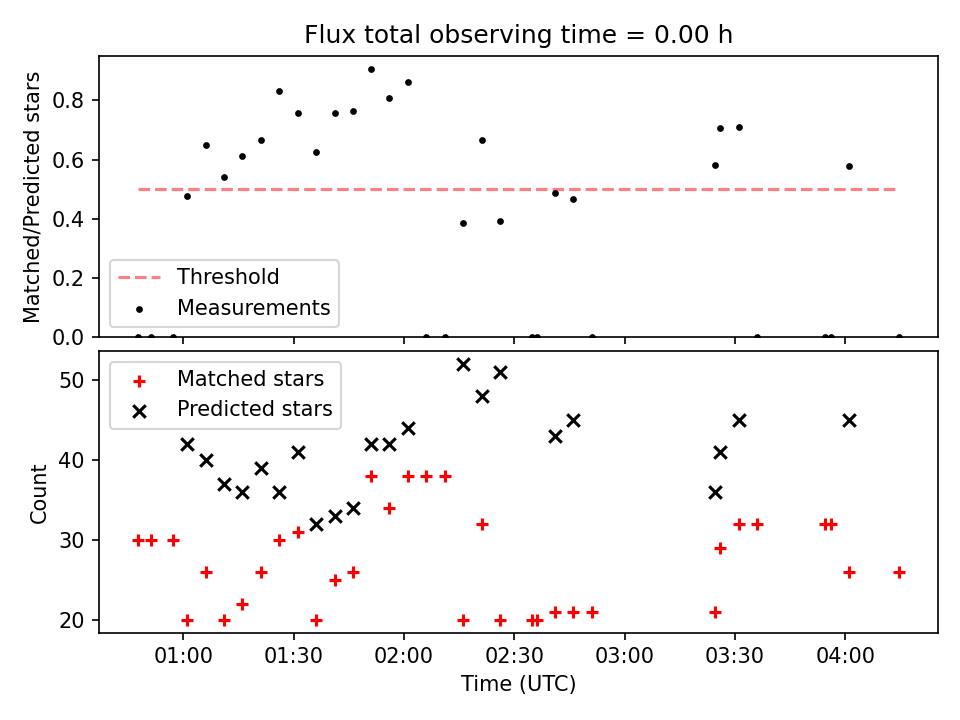 Flux total observing time = 0.00 h

Matched/Predicted stars

0.8
0.6
0.4
0.2
0.0

Threshold
Measurements

Matched stars
Predicted stars

Count

50
40
30
20

01:00 01:30 02:00 02:30 03:00 03:30 04:00

Time (UTC)